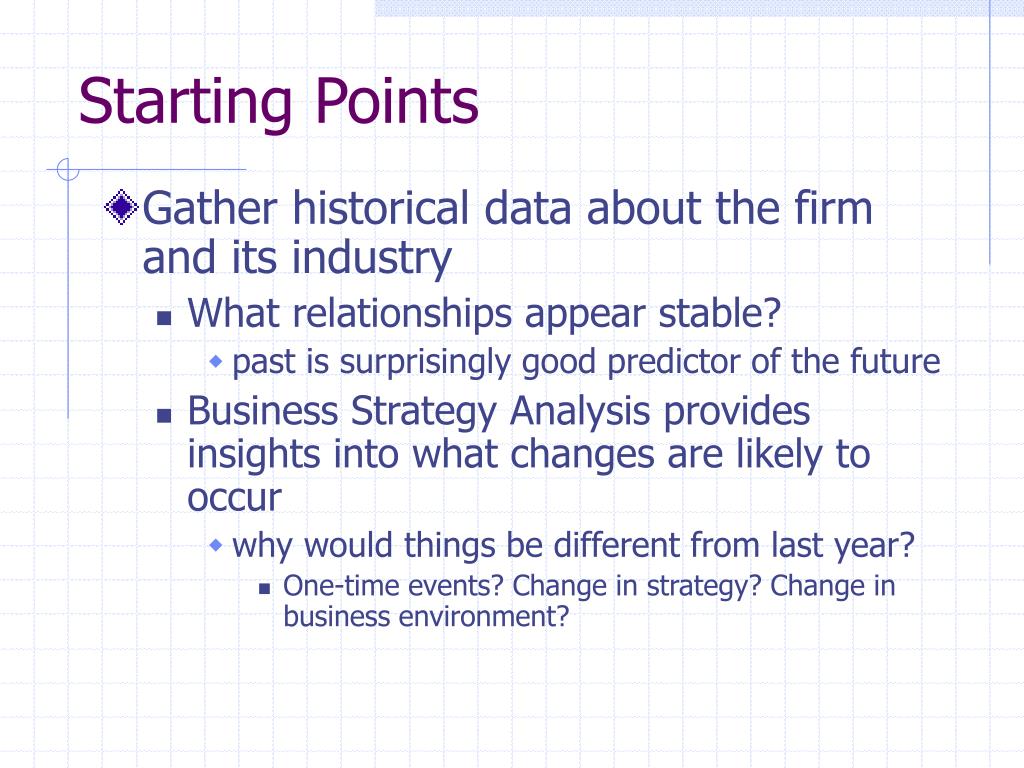 Starting Points

Gather historical data about the firm and its industry

What relationships appear stable?

past is surprisingly good predictor of the future

Business Strategy Analysis provides insights into what changes are likely to occur

why would things be different from last year?

One-time events? Change in strategy? Change in business environment?